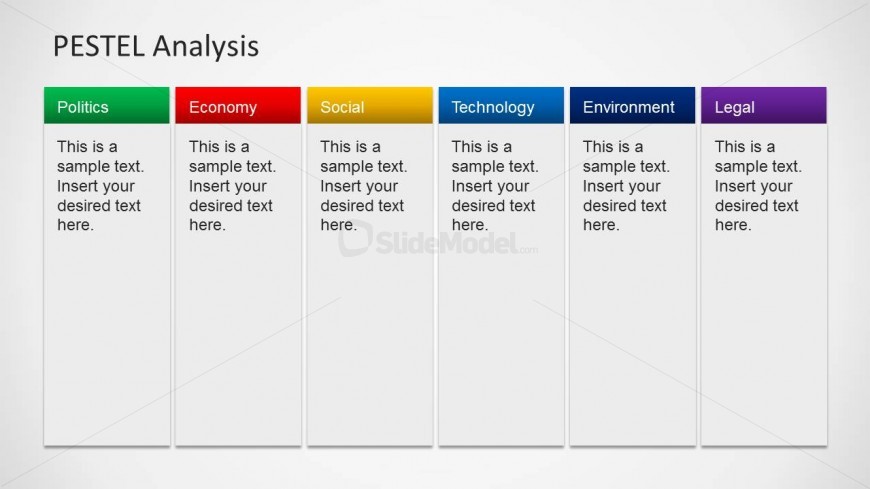 PESTEL Analysis

Politics

This is a sample text. Insert your desired text here.

Economy

This is a sample text. Insert your desired text here.

Social

This is a sample text. Insert your desired text here.

Technology

This is a sample text. Insert your desired text here.

Environment

This is a sample text. Insert your desired text here.

Legal

This is a sample text. Insert your desired text here.

SlideModel.com